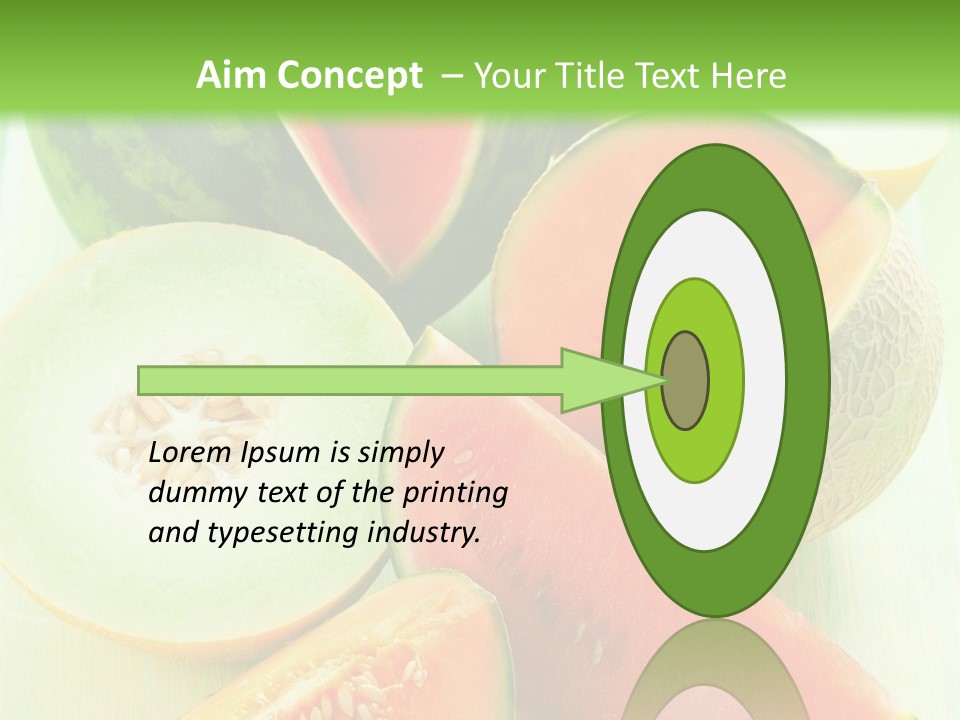 Aim Concept – Your Title Text Here

Lorem Ipsum is simply dummy text of the printing and typesetting industry.